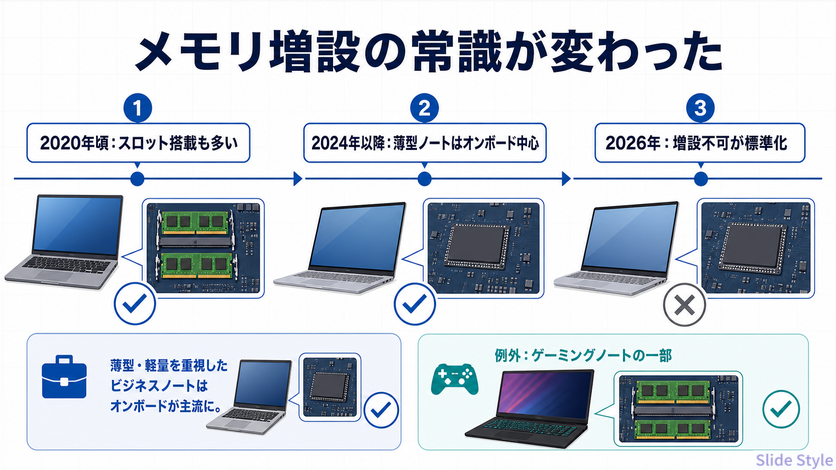 メモリ増設の常識が変わった

1
2020年頃：スロット搭載も多い

2
2024年以降：薄型ノートはオンボード中心

3
2026年：増設不可が標準化

薄型・軽量を重視したビジネスノートはオンボードが主流に。

例外：ゲーミングノートの一部

Slide Style